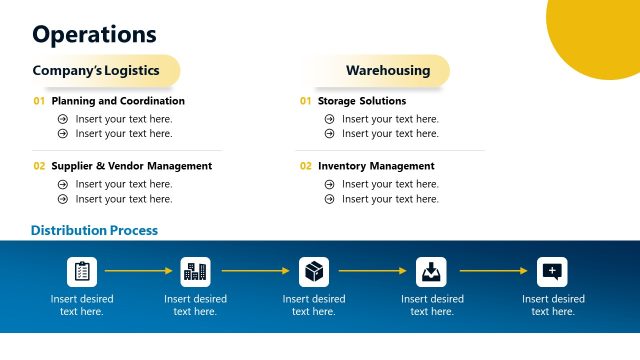 Operations

Company's Logistics

01 Planning and Coordination
Insert your text here.
Insert your text here.

02 Supplier & Vendor Management
Insert your text here.
Insert your text here.

Warehousing

01 Storage Solutions
Insert your text here.
Insert your text here.

02 Inventory Management
Insert your text here.
Insert your text here.

Distribution Process

Insert desired text here.

Insert desired text here.

Insert desired text here.

Insert desired text here.

Insert desired text here.